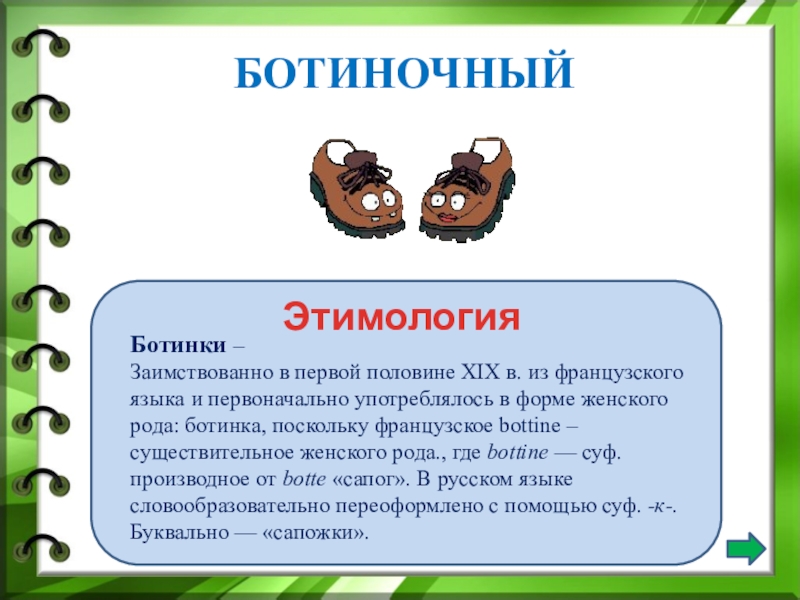 БОТИНОЧНЫЙ

Этимология

Ботинки –
Заимствованно в первой половине XIX в. из французского языка и первоначально употреблялось в форме женского рода: ботинка, поскольку французское bottine – существительное женского рода., где bottine — суф. производное от botte «сапог». В русском языке словообразовательно переоформлено с помощью суф. -к-. Буквально — «сапожки».